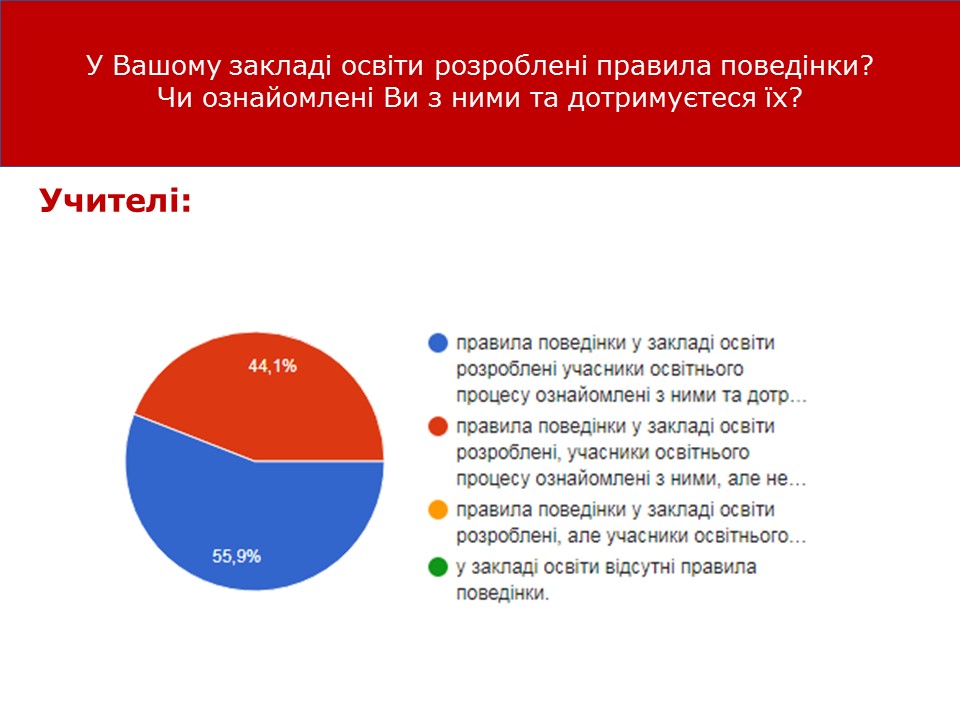 У Вашому закладі освіти розроблені правила поведінки? Чи ознайомлені Ви з ними та дотримуєтеся їх?

Учителі:

44,1%

55,9%

правила поведінки у закладі освіти розроблені учасники освітнього процесу ознайомлені з ними та дотр...

правила поведінки у закладі освіти розроблені, учасники освітнього процесу ознайомлені з ними, але не...

правила поведінки у закладі освіти розроблені, але учасники освітнього...

у закладі освіти відсутні правила поведінки.